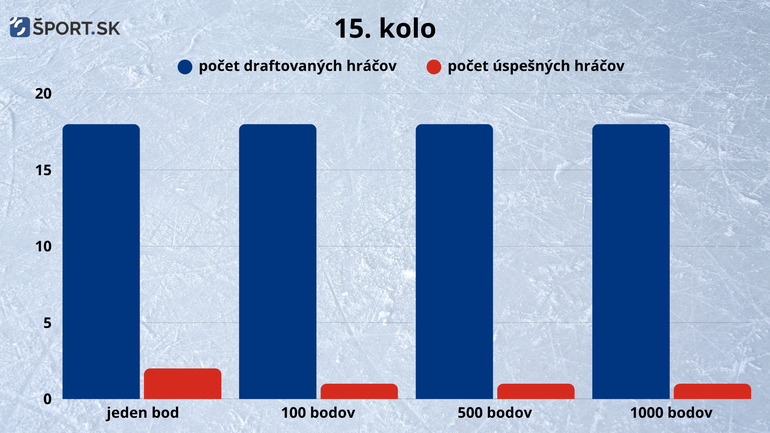 ŠPORT.SK

15. kolo

počet draftovaných hráčov
počet úspešných hráčov

20
15
10
5
0

jeden bod
100 bodov
500 bodov
1000 bodov